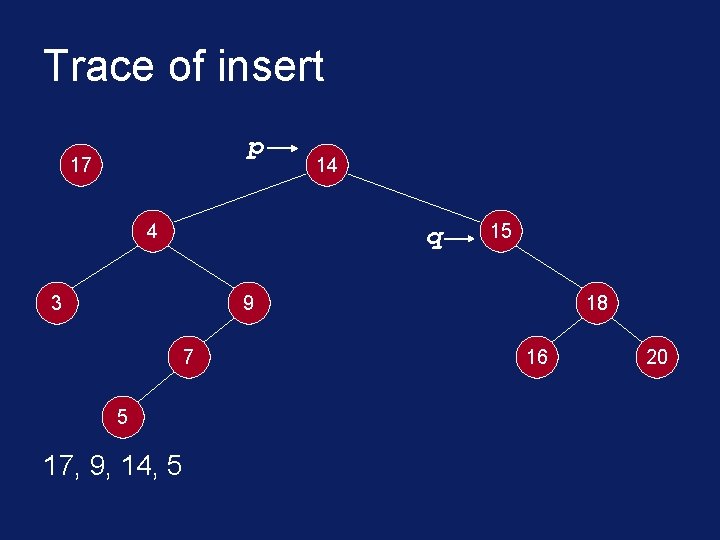 Trace of insert

17

p

14

4

q

15

3

9

18

7

16

20

5

17, 9, 14, 5